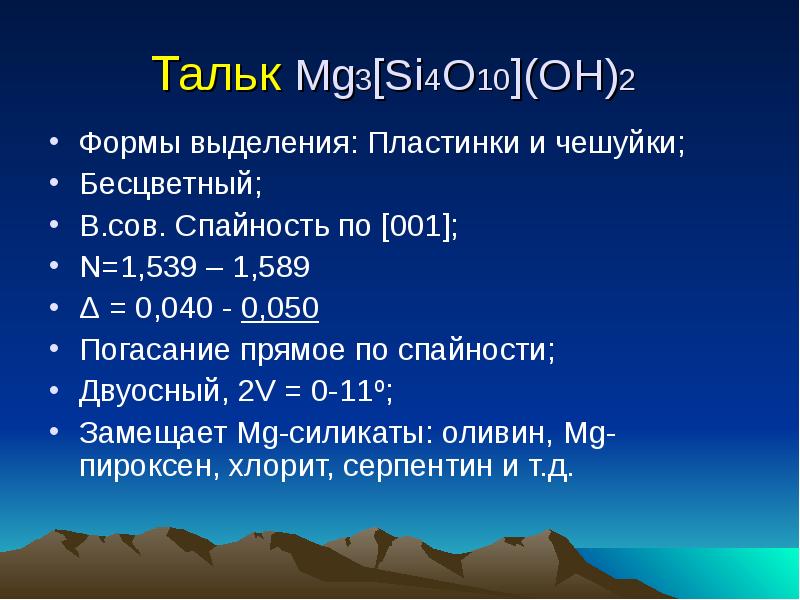 Тальк $Mg_3[Si_4O_{10}](OH)_2$

• Формы выделения: Пластинки и чешуйки;
• Бесцветный;
• В.сов. Спайность по [001];
• N=1,539 – 1,589
• Δ = 0,040 - 0,050
• Погасание прямое по спайности;
• Двуосный, 2V = 0-11º;
• Замещает Mg-силикаты: оливин, Mg-пироксен, хлорит, серпентин и т.д.